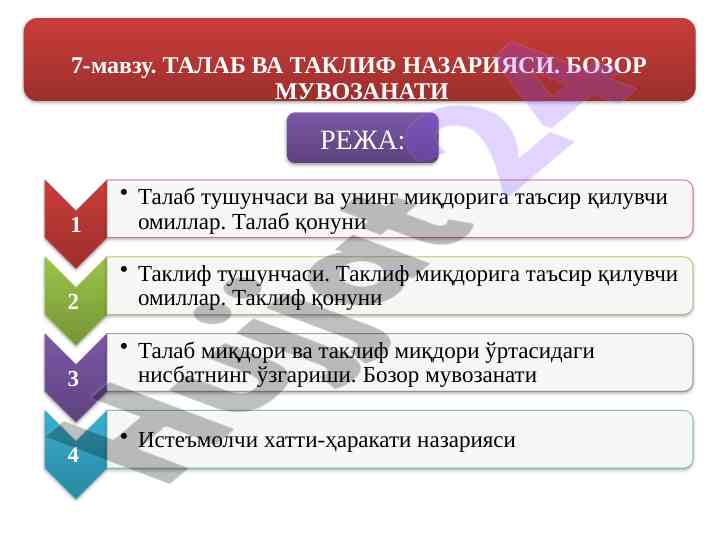 7-мавзу. ТАЛАБ ВА ТАКЛИФ НАЗАРИЯСИ. БОЗОР МУВОЗАНАТИ

РЕЖА:

1

• Талаб тушунчаси ва унинг миқдорига таъсир қилувчи омиллар. Талаб қонуни

2

• Таклиф тушунчаси. Таклиф миқдорига таъсир қилувчи омиллар. Таклиф қонуни

3

• Талаб миқдори ва таклиф миқдори ўртасидаги нисбатнинг ўзгариши. Бозор мувозанати

4

• Истеъмолчи хатти-ҳаракати назарияси

Hujjat 24